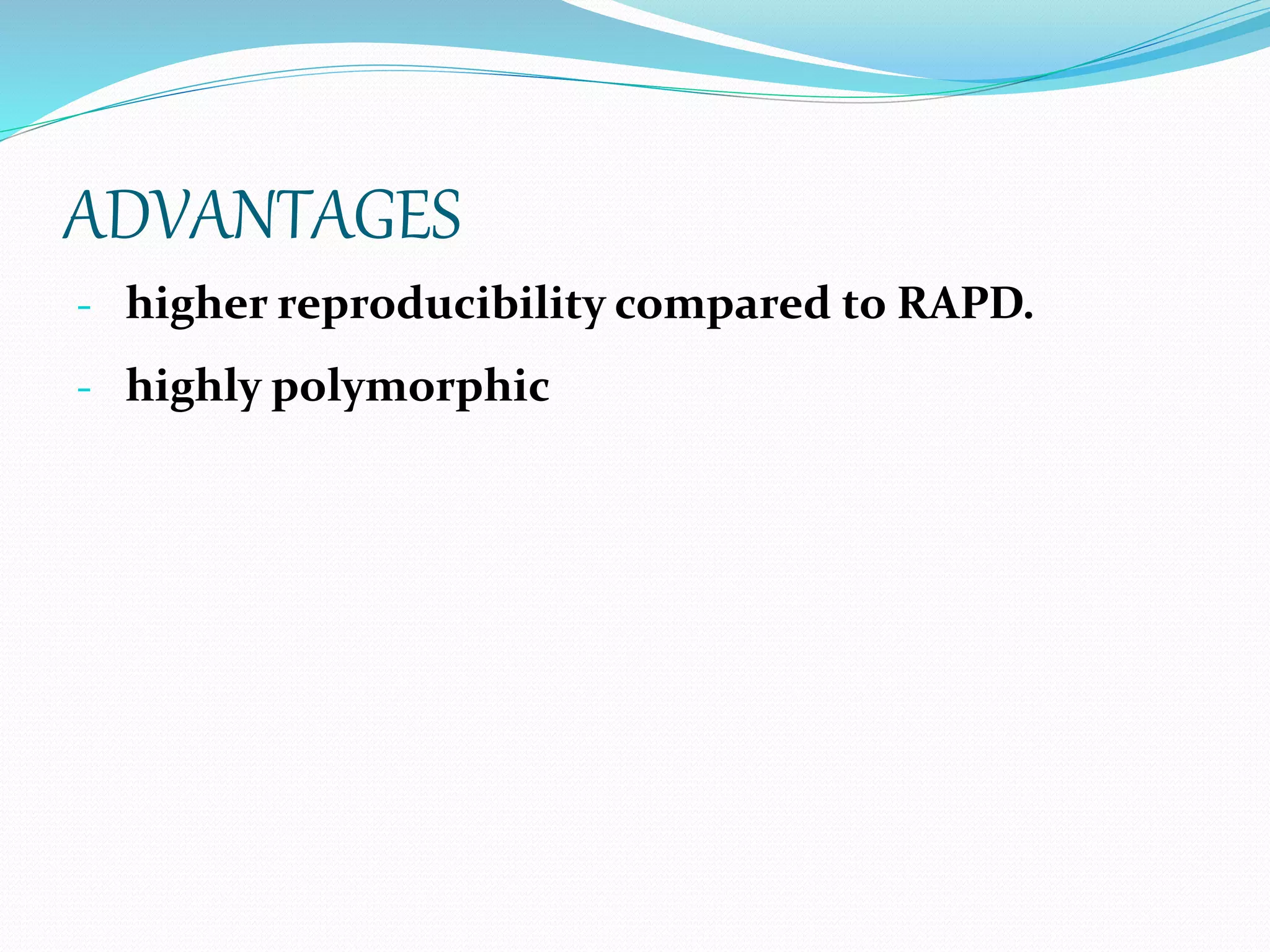 ADVANTAGES

- higher reproducibility compared to RAPD.
- highly polymorphic